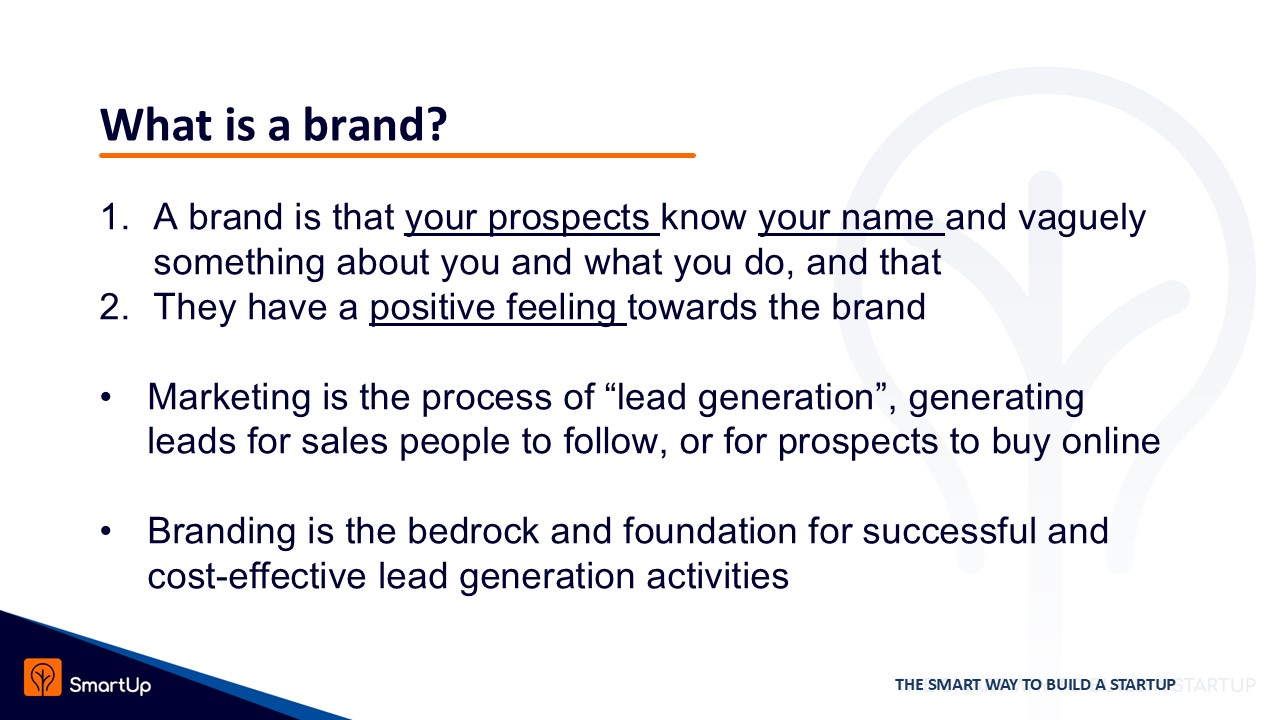 What is a brand?

1. A brand is that your prospects know your name and vaguely something about you and what you do, and that
2. They have a positive feeling towards the brand

• Marketing is the process of “lead generation”, generating leads for sales people to follow, or for prospects to buy online

• Branding is the bedrock and foundation for successful and cost-effective lead generation activities

SmartUp

THE SMART WAY TO BUILD A STARTUP